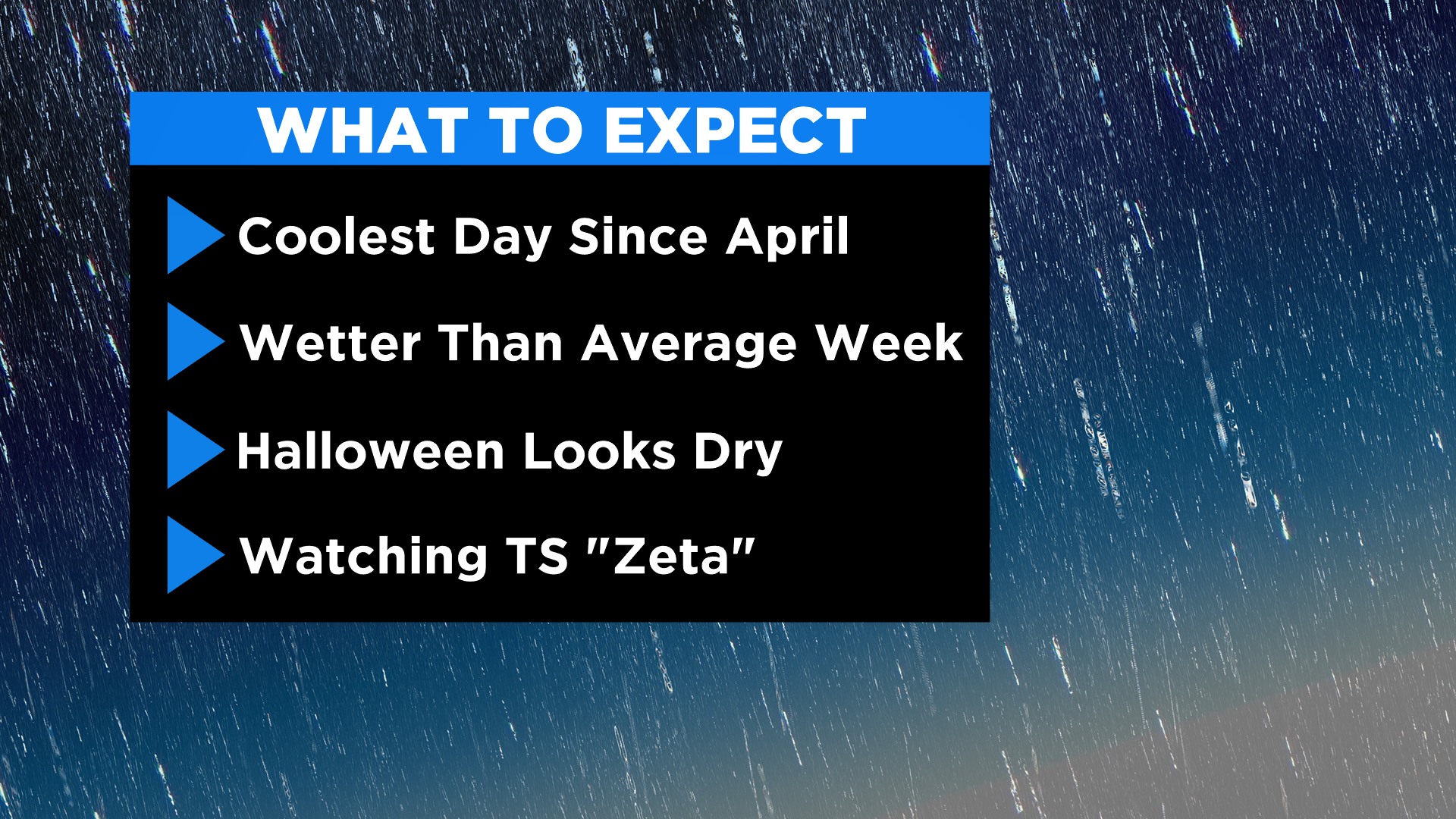 WHAT TO EXPECT

▶ Coolest Day Since April

▶ Wetter Than Average Week

▶ Halloween Looks Dry

▶ Watching TS "Zeta"